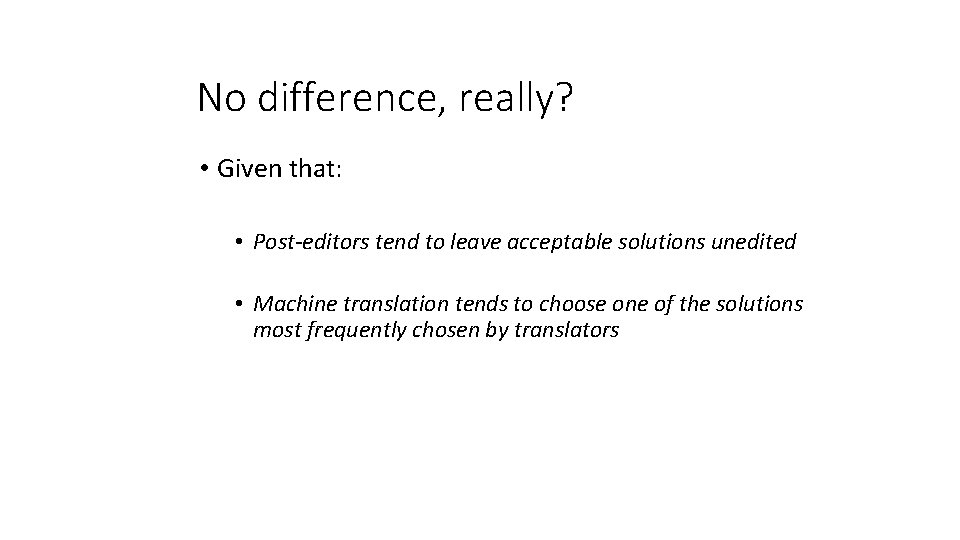 No difference, really?

• Given that:

• Post-editors tend to leave acceptable solutions unedited

• Machine translation tends to choose one of the solutions most frequently chosen by translators